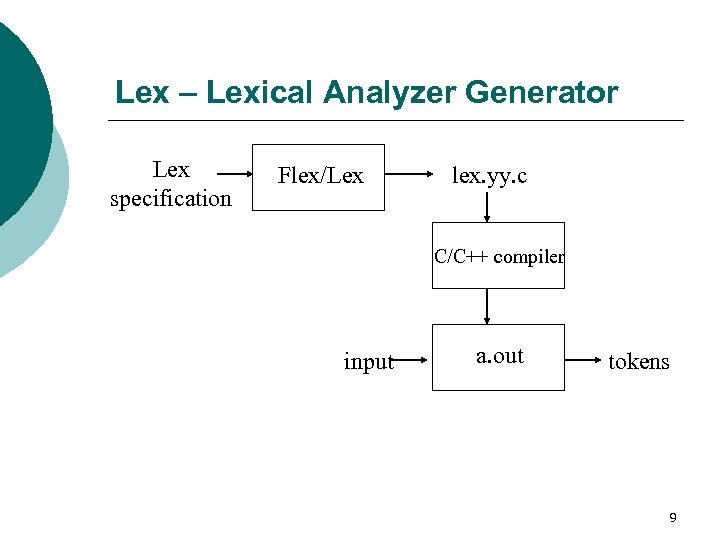 Lex – Lexical Analyzer Generator

Lex specification

Flex/Lex

lex.yy.c

C/C++ compiler

input

a.out

tokens

9